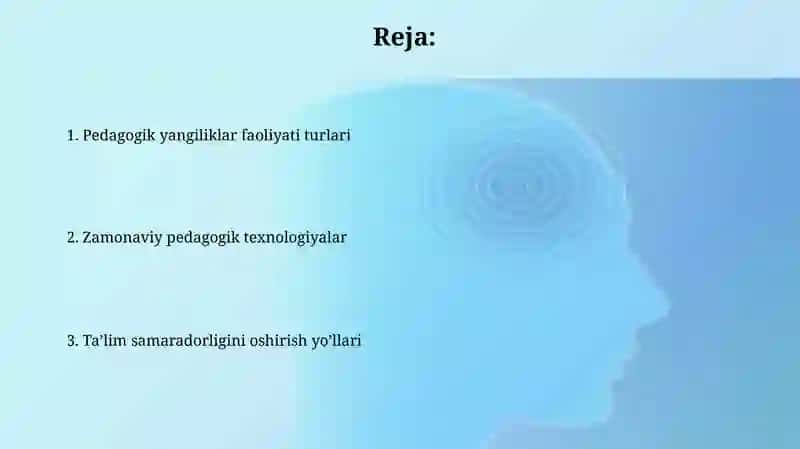 Reja:

1. Pedagogik yangiliklar faoliyati turlari

2. Zamonaviy pedagogik texnologiyalar

3. Ta’lim samaradorligini oshirish yo’llari